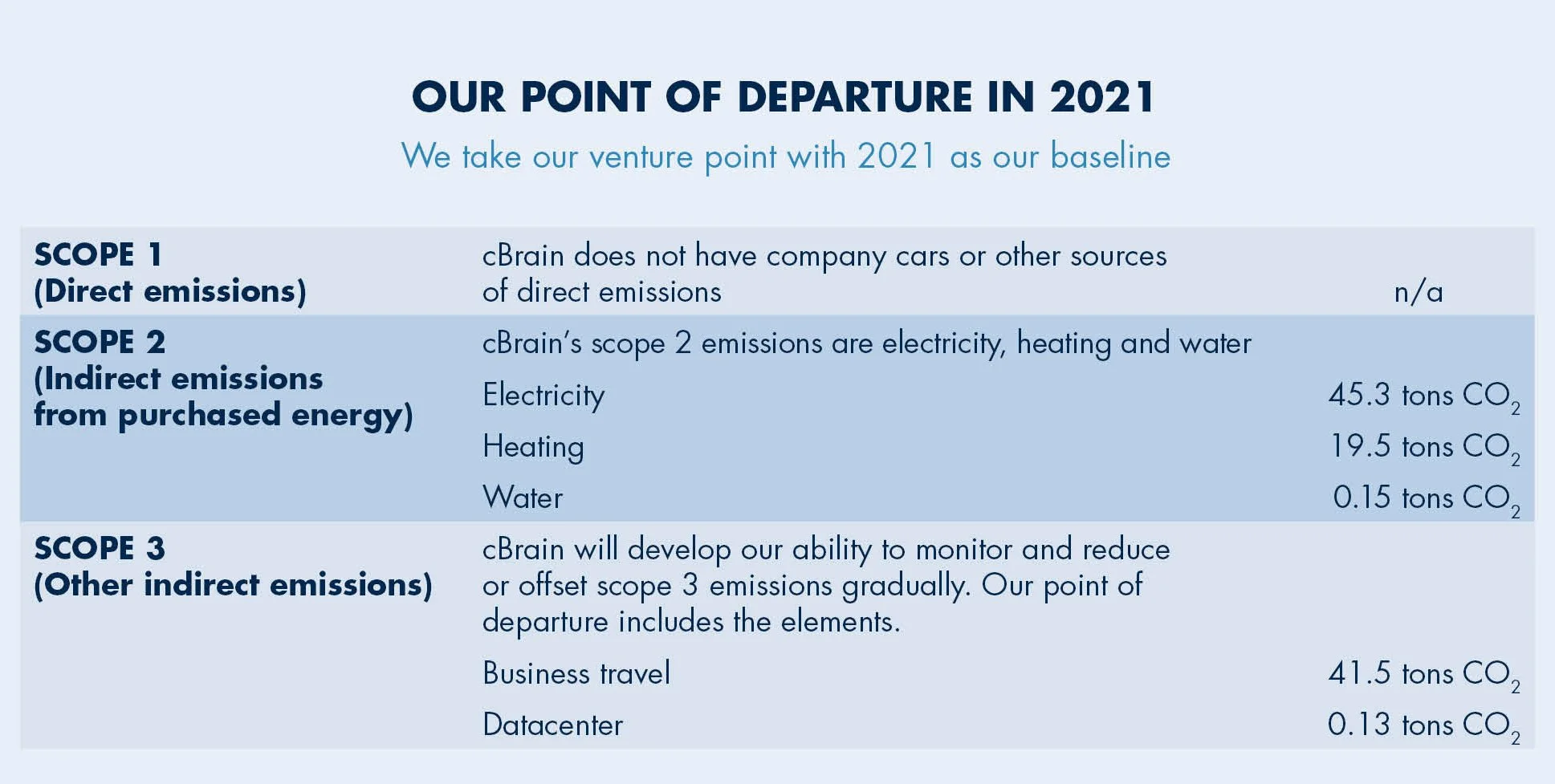 OUR POINT OF DEPARTURE IN 2021

We take our venture point with 2021 as our baseline

| | | |
|---|---|---|
| SCOPE 1 (Direct emissions) | cBrain does not have company cars or other sources of direct emissions | n/a |
| SCOPE 2 (Indirect emissions from purchased energy) | cBrain's scope 2 emissions are electricity, heating and water | |
| | Electricity | 45.3 tons $CO_2$ |
| | Heating | 19.5 tons $CO_2$ |
| | Water | 0.15 tons $CO_2$ |
| SCOPE 3 (Other indirect emissions) | cBrain will develop our ability to monitor and reduce or offset scope 3 emissions gradually. Our point of departure includes the elements. | |
| | Business travel | 41.5 tons $CO_2$ |
| | Datacenter | 0.13 tons $CO_2$ |